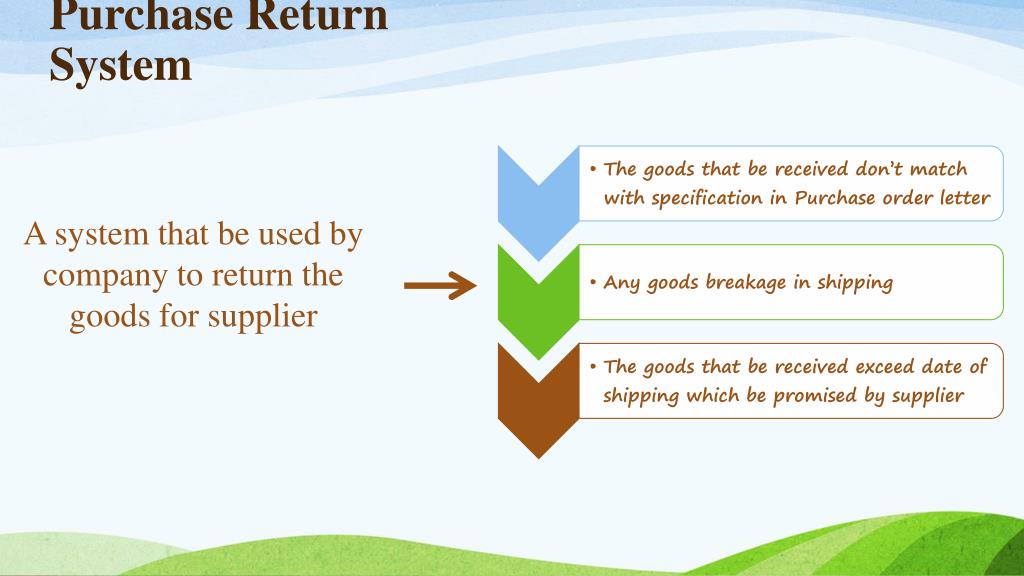 Purchase Return System

A system that be used by company to return the goods for supplier

• The goods that be received don't match with specification in Purchase order letter

• Any goods breakage in shipping

• The goods that be received exceed date of shipping which be promised by supplier